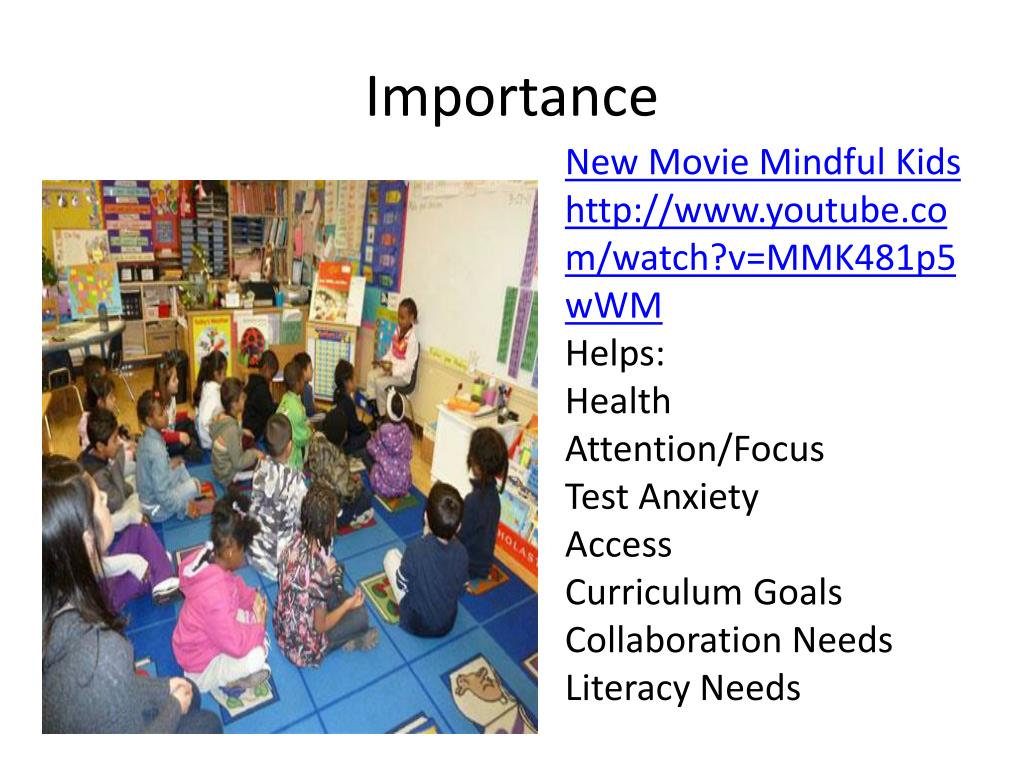 Importance

New Movie Mindful Kids
http://www.youtube.com/watch?v=MMK481p5wWM
Helps:
Health
Attention/Focus
Test Anxiety
Access
Curriculum Goals
Collaboration Needs
Literacy Needs